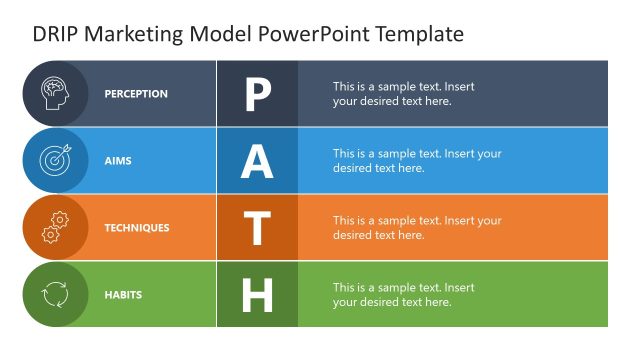 DRIP Marketing Model PowerPoint Template

PERCEPTION

P

This is a sample text. Insert your desired text here.

AIMS

A

This is a sample text. Insert your desired text here.

TECHNIQUES

T

This is a sample text. Insert your desired text here.

HABITS

H

This is a sample text. Insert your desired text here.